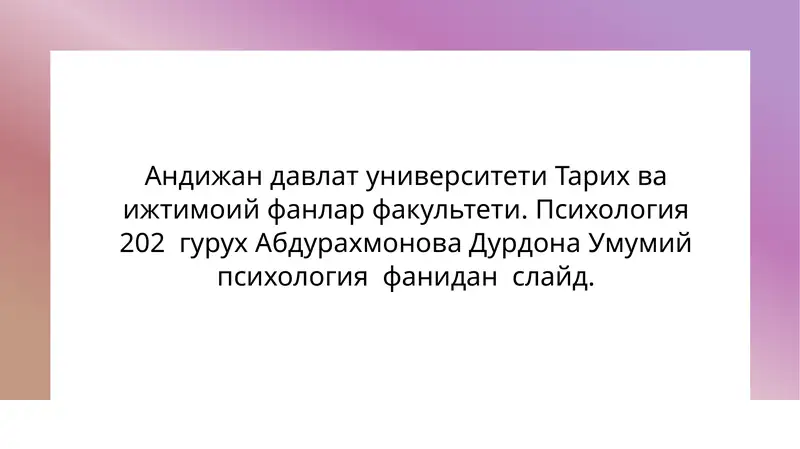 Андижан давлат университети Тарих ва ижтимоий фанлар факультети. Психология 202 гурух Абдурахмонова Дурдона Умумий психология фанидан слайд.